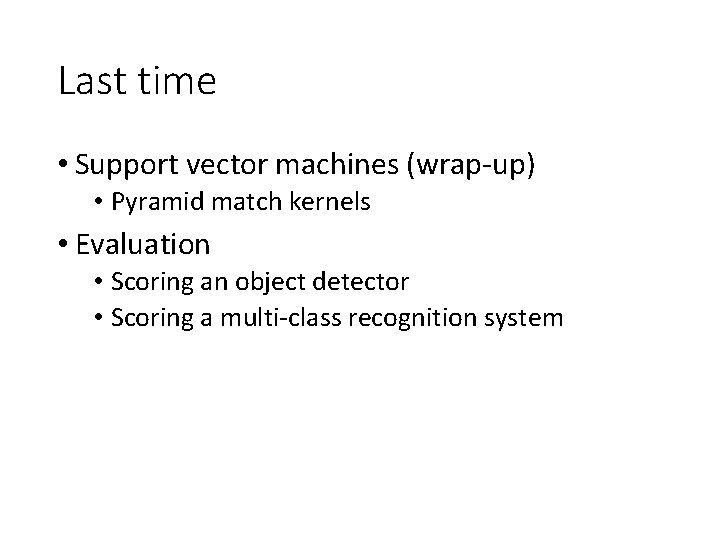 Last time

• Support vector machines (wrap-up)
  • Pyramid match kernels
• Evaluation
  • Scoring an object detector
  • Scoring a multi-class recognition system